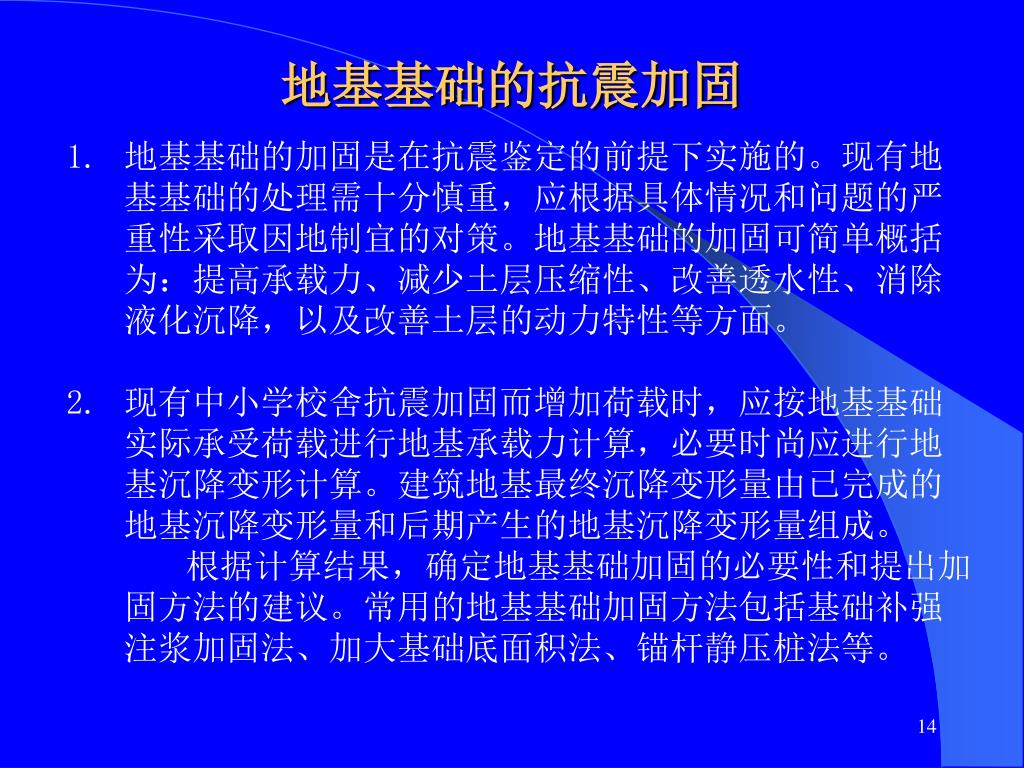 地基基础的抗震加固

1. 地基基础的加固是在抗震鉴定的前提下实施的。现有地基基础的处理需十分慎重，应根据具体情况和问题的严重性采取因地制宜的对策。地基基础的加固可简单概括为：提高承载力、减少土层压缩性、改善透水性、消除液化沉降，以及改善土层的动力特性等方面。

2. 现有中小学校舍抗震加固而增加荷载时，应按地基基础实际承受荷载进行地基承载力计算，必要时尚应进行地基沉降变形计算。建筑地基最终沉降变形量由已完成的地基沉降变形量和后期产生的地基沉降变形量组成。

根据计算结果，确定地基基础加固的必要性和提出加固方法的建议。常用的地基基础加固方法包括基础补强注浆加固法、加大基础底面积法、锚杆静压桩法等。

14